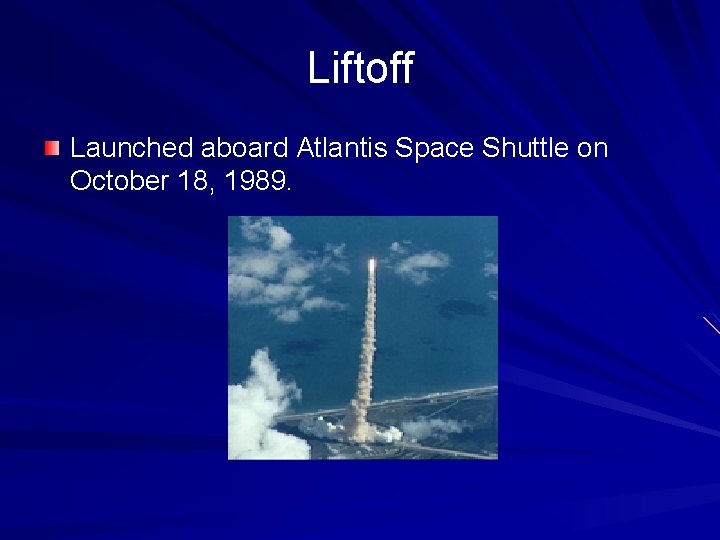 Liftoff

Launched aboard Atlantis Space Shuttle on October 18, 1989.